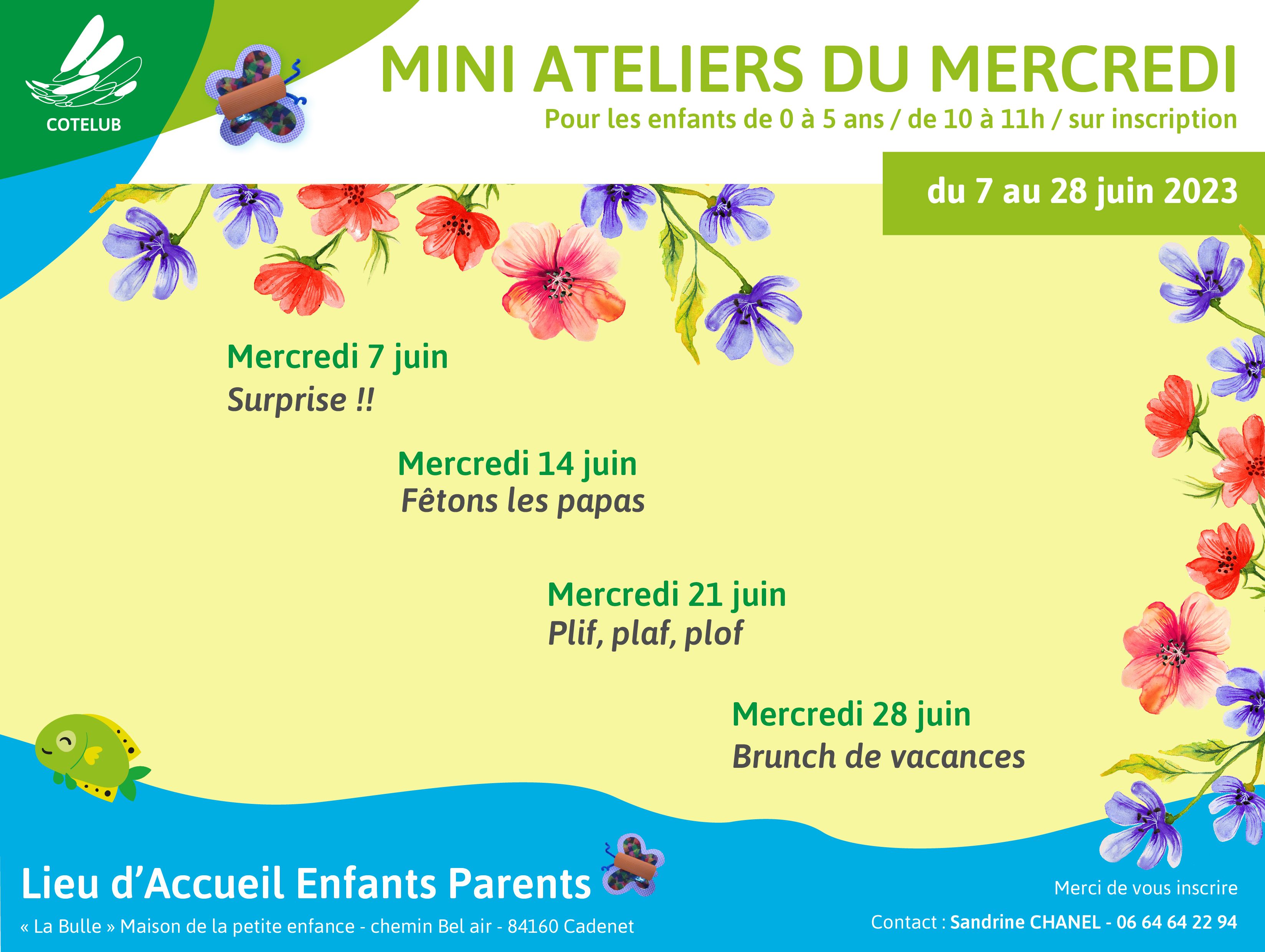 COTELUB

MINI ATELIERS DU MERCREDI

Pour les enfants de 0 à 5 ans / de 10 à 11h / sur inscription

du 7 au 28 juin 2023

Mercredi 7 juin
Surprise !!

Mercredi 14 juin
Fêtons les papas

Mercredi 21 juin
Plif, plaf, plof

Mercredi 28 juin
Brunch de vacances

Lieu d'Accueil Enfants Parents

« La Bulle » Maison de la petite enfance - chemin Bel air - 84160 Cadenet

Merci de vous inscrire

Contact : Sandrine CHANEL - 06 64 64 22 94